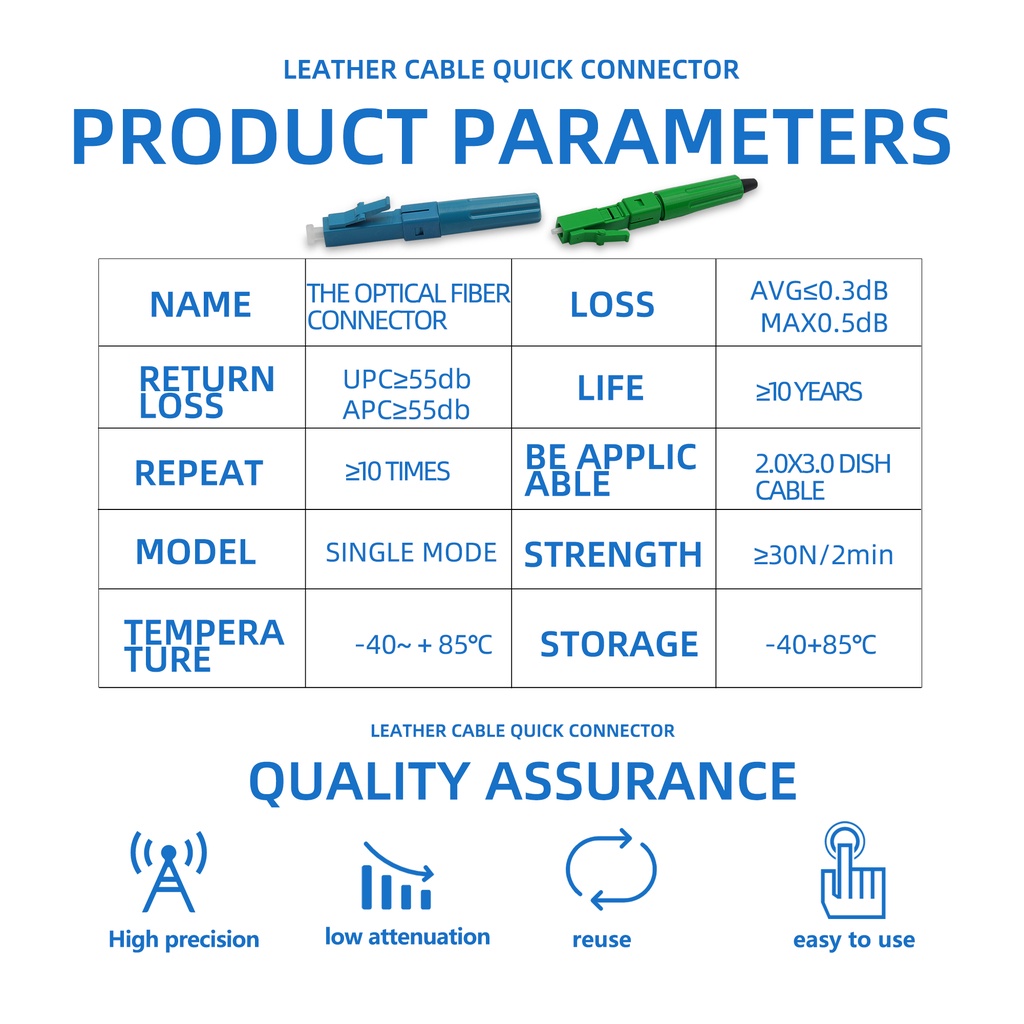 LEATHER CABLE QUICK CONNECTOR

PRODUCT PARAMETERS

| NAME | THE OPTICAL FIBER CONNECTOR | LOSS | AVG≤0.3dB MAX0.5dB |
|---|---|---|---|
| RETURN LOSS | UPC≥55db APC≥55db | LIFE | ≥10 YEARS |
| REPEAT | ≥10 TIMES | BE APPLIC ABLE | 2.0X3.0 DISH CABLE |
| MODEL | SINGLE MODE | STRENGTH | ≥30N/2min |
| TEMPERA TURE | -40~ + 85℃ | STORAGE | -40+85℃ |

LEATHER CABLE QUICK CONNECTOR

QUALITY ASSURANCE

High precision

low attenuation

reuse

easy to use